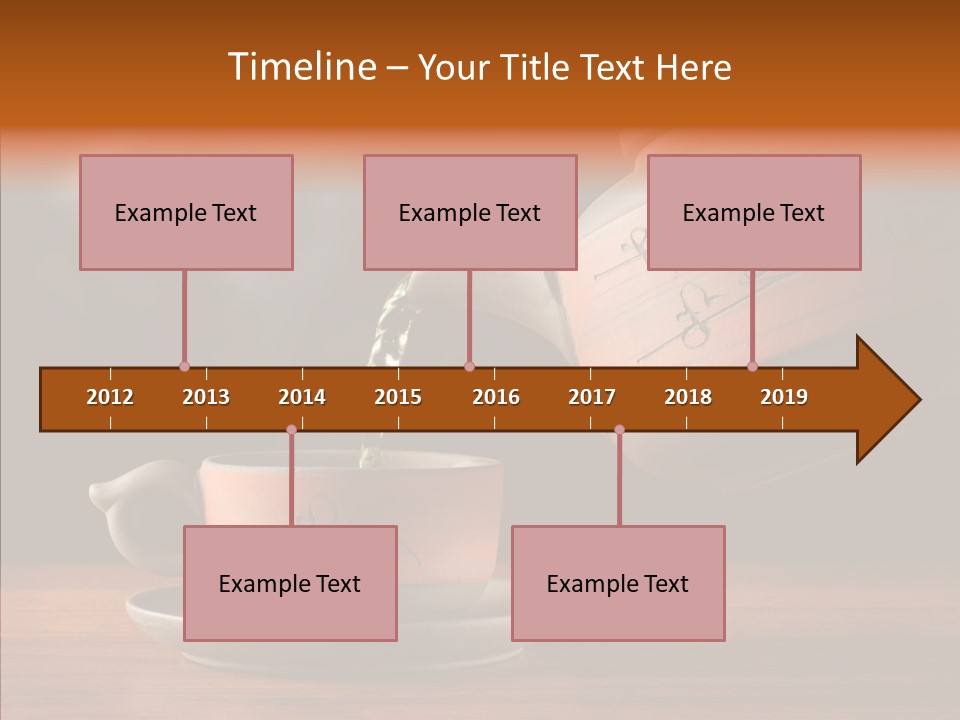 Timeline – Your Title Text Here

Example Text

Example Text

Example Text

2012 2013 2014 2015 2016 2017 2018 2019

Example Text

Example Text